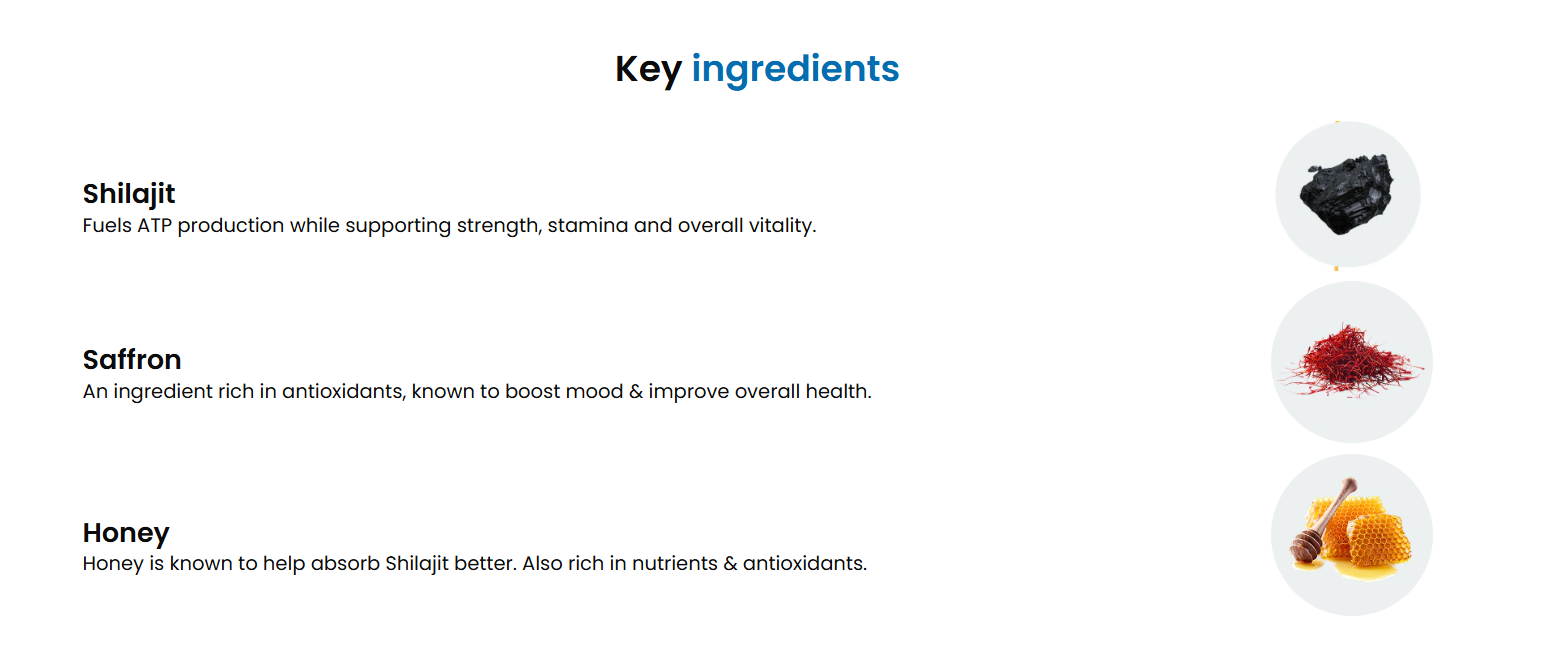 Key ingredients

Shilajit
Fuels ATP production while supporting strength, stamina and overall vitality.

Saffron
An ingredient rich in antioxidants, known to boost mood & improve overall health.

Honey
Honey is known to help absorb Shilajit better. Also rich in nutrients & antioxidants.